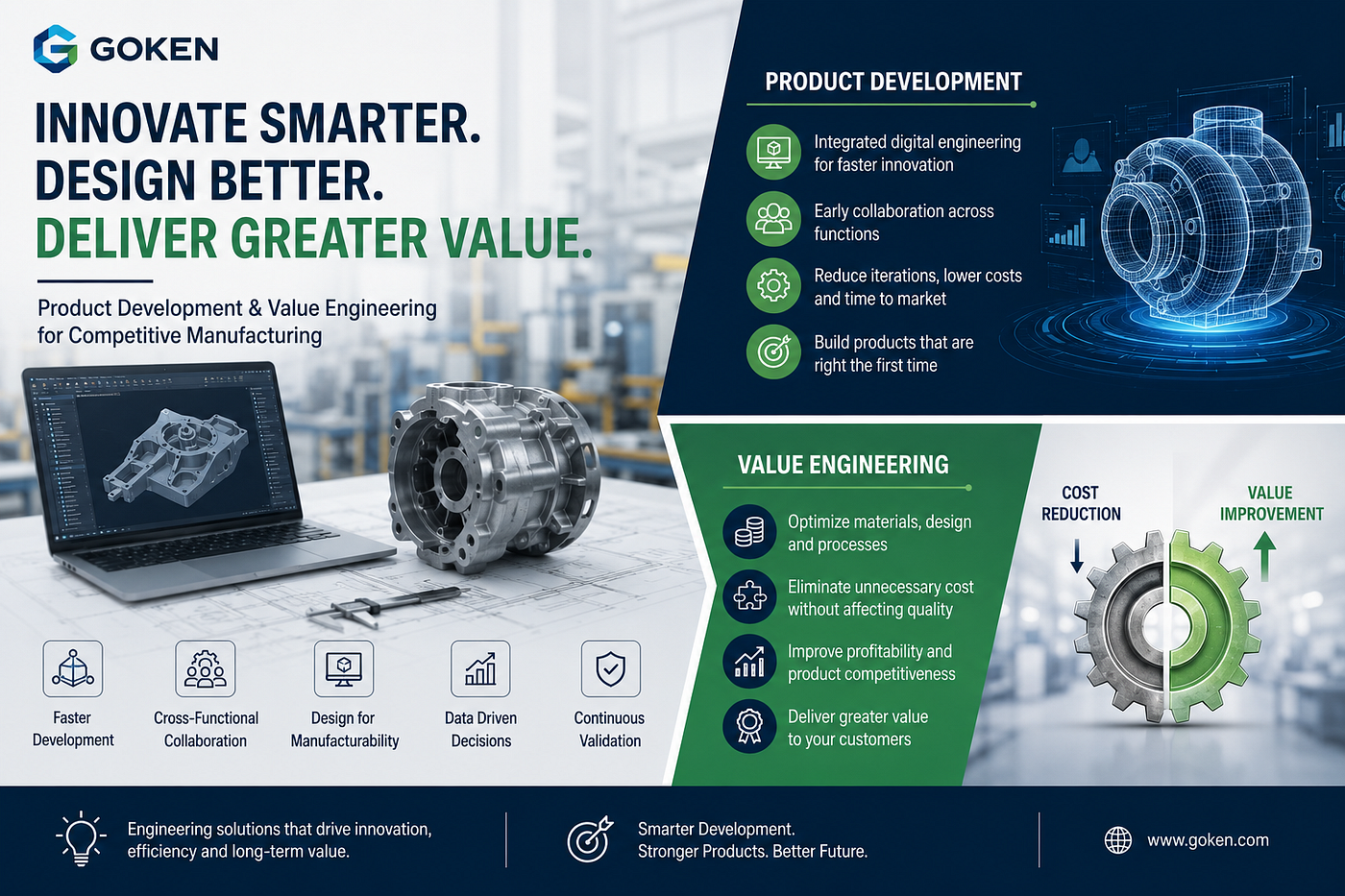 GOKEN

INNOVATE SMARTER.
DESIGN BETTER.
DELIVER GREATER VALUE.

Product Development & Value Engineering for Competitive Manufacturing

Faster Development

Cross-Functional Collaboration

Design for Manufacturability

Data Driven Decisions

Continuous Validation

PRODUCT DEVELOPMENT

Integrated digital engineering for faster innovation

Early collaboration across functions

Reduce iterations, lower costs and time to market

Build products that are right the first time

VALUE ENGINEERING

Optimize materials, design and processes

Eliminate unnecessary cost without affecting quality

Improve profitability and product competitiveness

Deliver greater value to your customers

COST REDUCTION

VALUE IMPROVEMENT

Engineering solutions that drive innovation, efficiency and long-term value.

Smarter Development. Stronger Products. Better Future.

www.goken.com